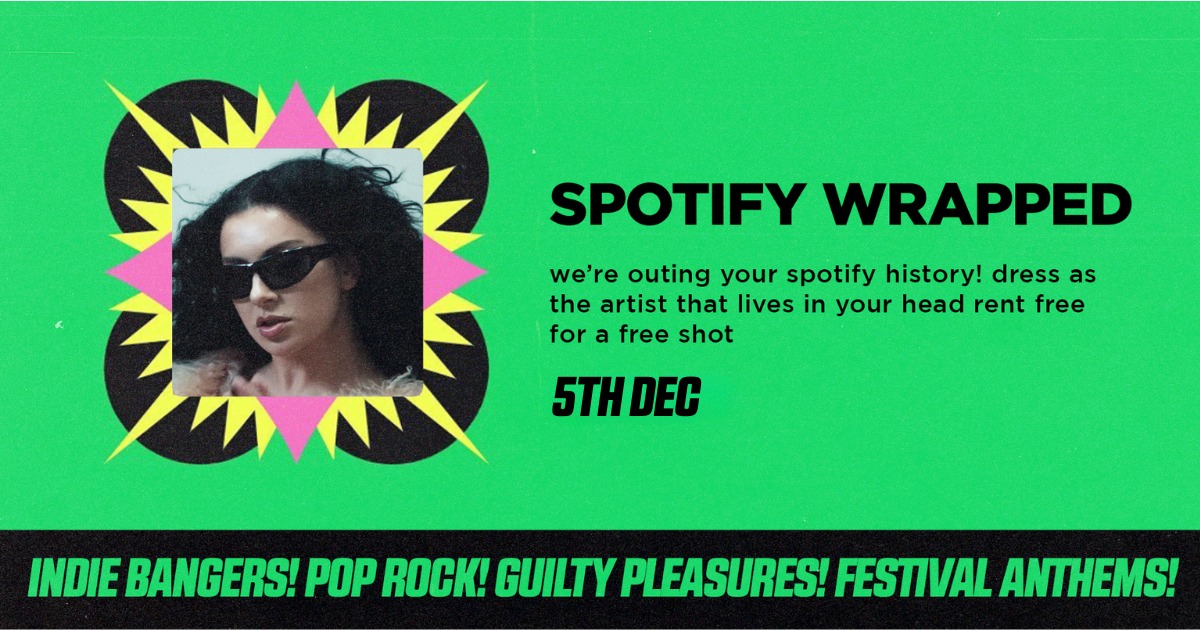 SPOTIFY WRAPPED

we're outing your spotify history! dress as the artist that lives in your head rent free for a free shot

5TH DEC

INDIE BANGERS! POP ROCK! GUILTY PLEASURES! FESTIVAL ANTHEMS!